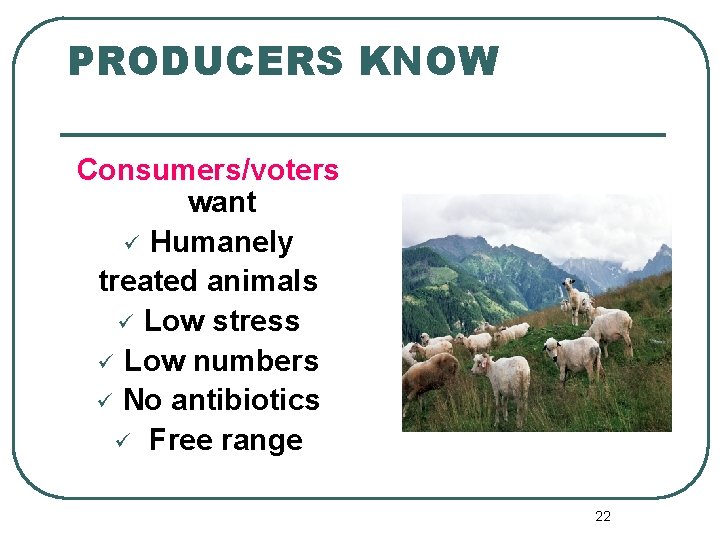 PRODUCERS KNOW

Consumers/voters want

✓ Humanely treated animals

✓ Low stress

✓ Low numbers

✓ No antibiotics

✓ Free range

22